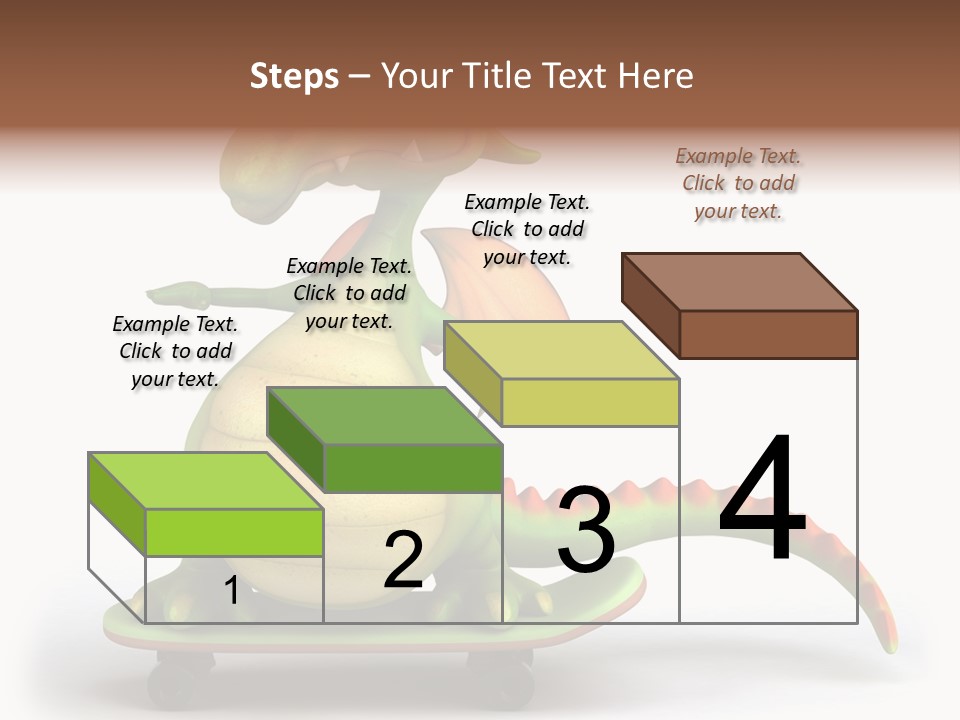 Steps – Your Title Text Here

Example Text. Click to add your text.

Example Text. Click to add your text.

Example Text. Click to add your text.

Example Text. Click to add your text.

1

2

3

4